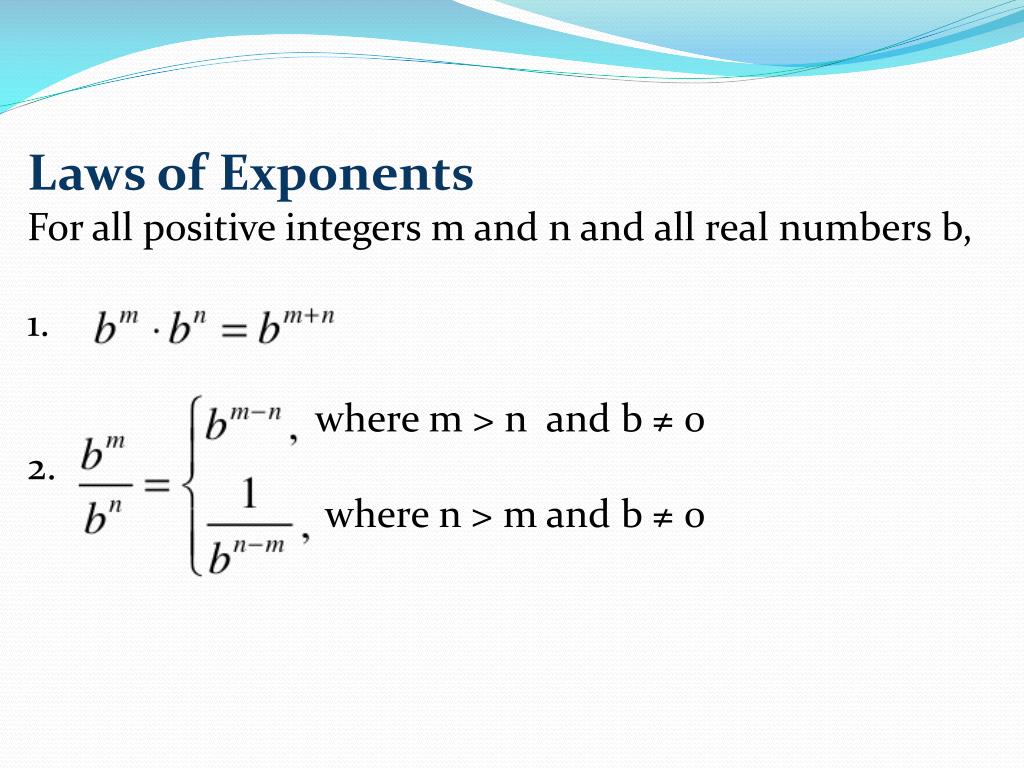 Laws of Exponents
For all positive integers m and n and all real numbers b,

1. $b^m \cdot b^n = b^{m+n}$

2. $\frac{b^m}{b^n} = \begin{cases} b^{m-n}, & \text{where m > n and b} \neq 0 \\ \frac{1}{b^{n-m}}, & \text{where n > m and b} \neq 0 \end{cases}$